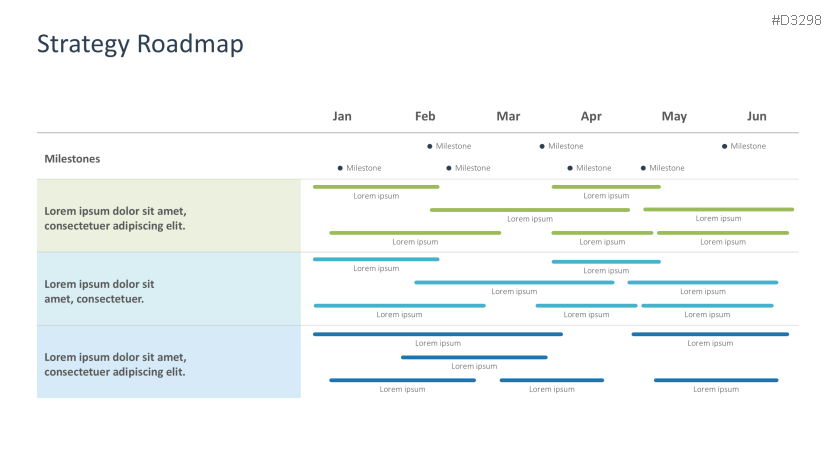 #D3298

Strategy Roadmap

Jan Feb Mar Apr May Jun

Milestones

Milestone Milestone Milestone
Milestone Milestone Milestone Milestone

Lorem ipsum dolor sit amet, consectetuer adipiscing elit.

Lorem ipsum Lorem ipsum
Lorem ipsum Lorem ipsum
Lorem ipsum Lorem ipsum Lorem ipsum

Lorem ipsum dolor sit amet, consectetuer.

Lorem ipsum Lorem ipsum
Lorem ipsum Lorem ipsum
Lorem ipsum Lorem ipsum Lorem ipsum

Lorem ipsum dolor sit amet, consectetuer adipiscing elit.

Lorem ipsum Lorem ipsum
Lorem ipsum
Lorem ipsum Lorem ipsum Lorem ipsum